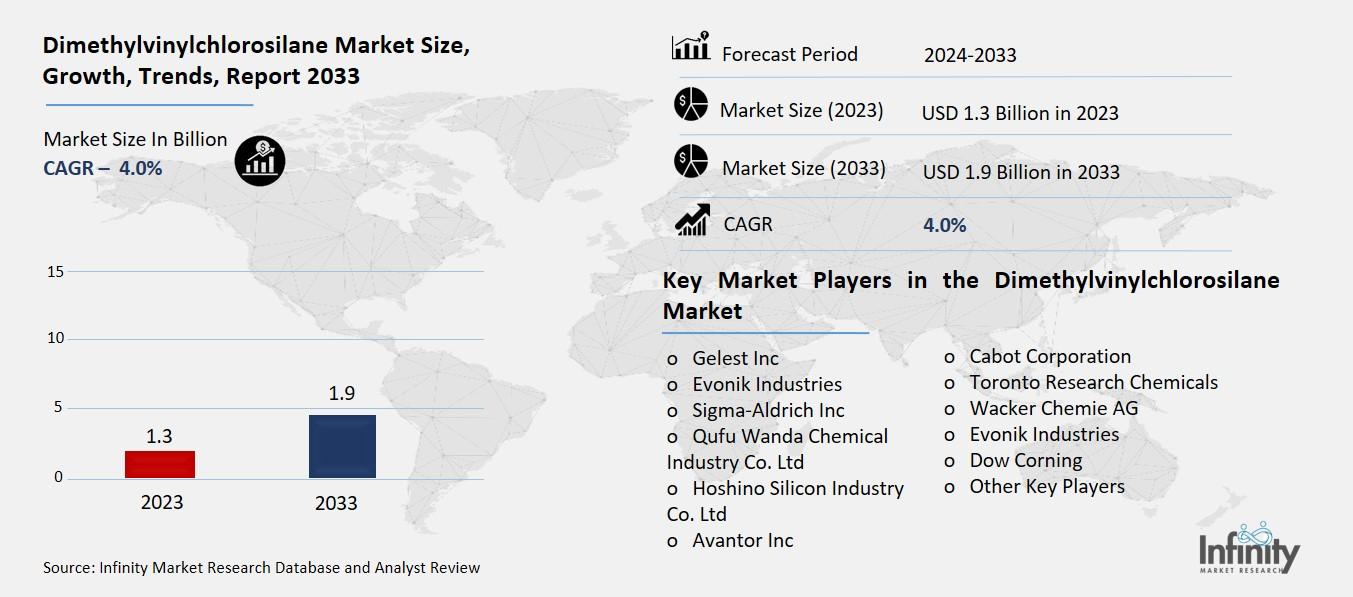 Dimethylvinylchlorosilane Market Size, Growth, Trends, Report 2033

Market Size In Billion
CAGR – 4.0%

15
10
5
0

1.3
1.9

2023
2033

Source: Infinity Market Research Database and Analyst Review

Forecast Period 2024-2033

Market Size (2023) USD 1.3 Billion in 2023

Market Size (2033) USD 1.9 Billion in 2033

CAGR 4.0%

Key Market Players in the Dimethylvinylchlorosilane Market

o Gelest Inc
o Evonik Industries
o Sigma-Aldrich Inc
o Qufu Wanda Chemical Industry Co. Ltd
o Hoshino Silicon Industry Co. Ltd
o Avantor Inc

o Cabot Corporation
o Toronto Research Chemicals
o Wacker Chemie AG
o Evonik Industries
o Dow Corning
o Other Key Players

Infinity
MARKET RESEARCH